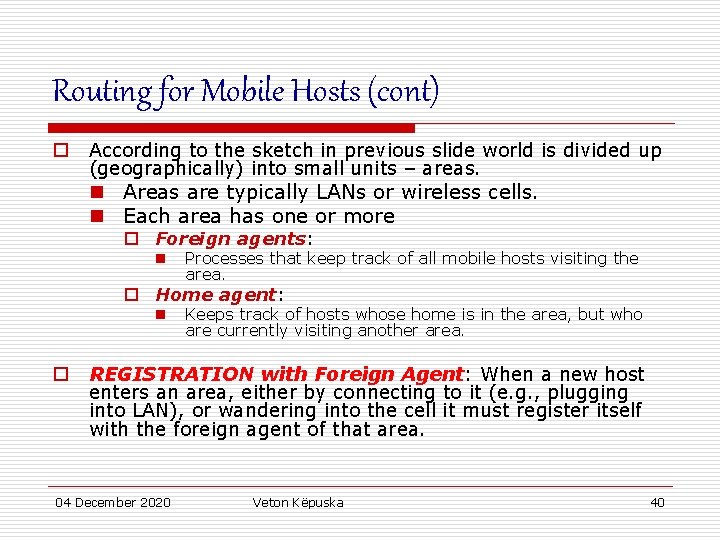 Routing for Mobile Hosts (cont)

According to the sketch in previous slide world is divided up (geographically) into small units – areas.

Areas are typically LANs or wireless cells.

Each area has one or more

Foreign agents:

Processes that keep track of all mobile hosts visiting the area.

Home agent:

Keeps track of hosts whose home is in the area, but who are currently visiting another area.

REGISTRATION with Foreign Agent: When a new host enters an area, either by connecting to it (e.g., plugging into LAN), or wandering into the cell it must register itself with the foreign agent of that area.

04 December 2020 Veton Këpuska 40